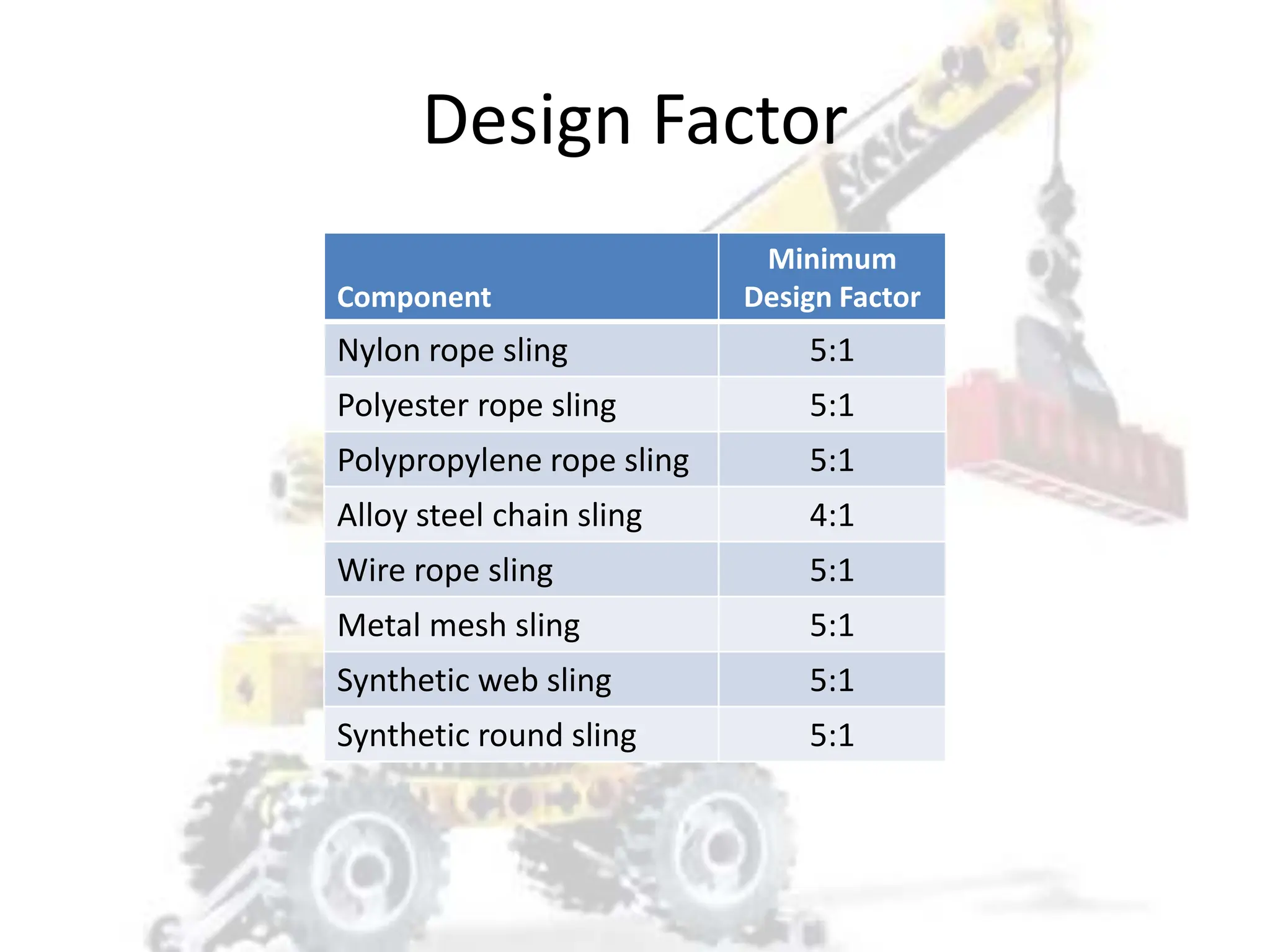 Design Factor

| Component | Minimum Design Factor |
|---|---|
| Nylon rope sling | 5:1 |
| Polyester rope sling | 5:1 |
| Polypropylene rope sling | 5:1 |
| Alloy steel chain sling | 4:1 |
| Wire rope sling | 5:1 |
| Metal mesh sling | 5:1 |
| Synthetic web sling | 5:1 |
| Synthetic round sling | 5:1 |